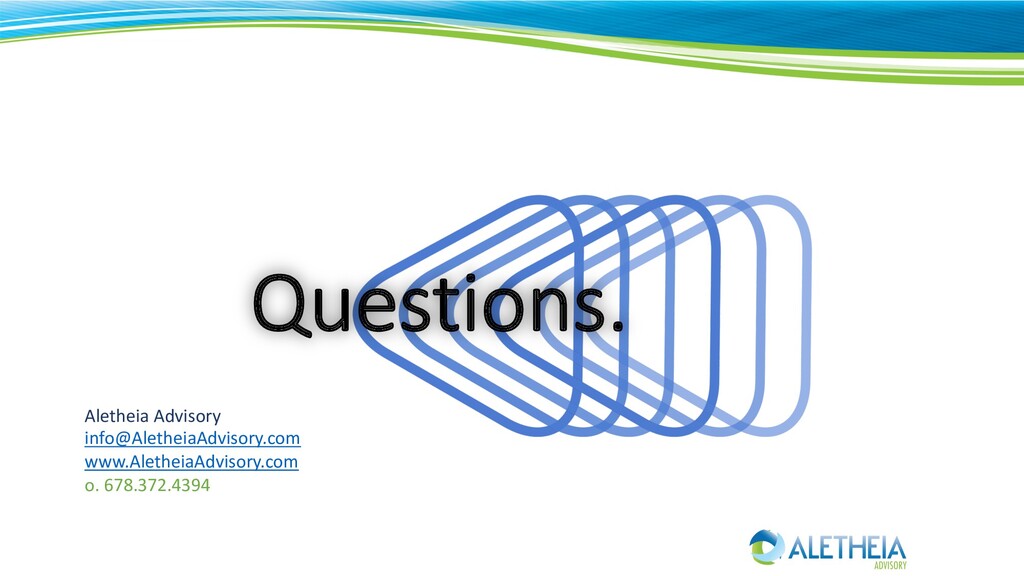 Questions.

Aletheia Advisory
info@AletheiaAdvisory.com
www.AletheiaAdvisory.com
o. 678.372.4394

ALETHEIA
ADVISORY